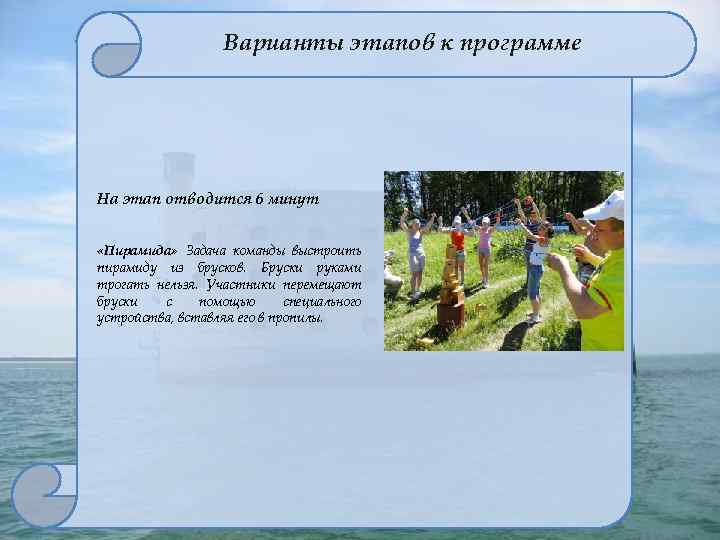 Варианты этапов к программе

На этап отводится 6 минут

«Пирамида» Задача команды выстроить пирамиду из брусков. Бруски руками трогать нельзя. Участники перемещают бруски с помощью специального устройства, вставляя его в пропилы.